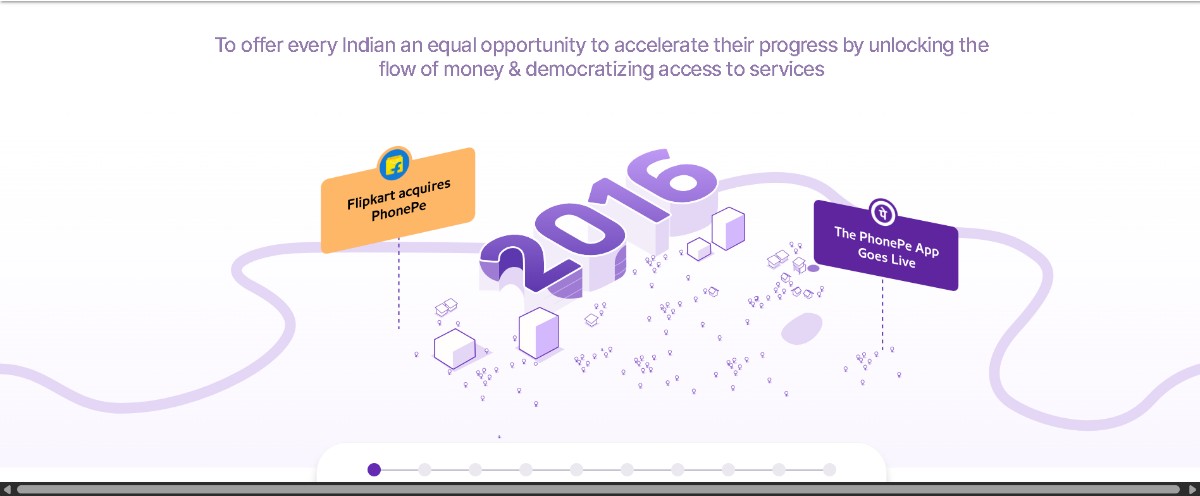 To offer every Indian an equal opportunity to accelerate their progress by unlocking the flow of money & democratizing access to services

Flipkart acquires PhonePe

2016

The PhonePe App Goes Live